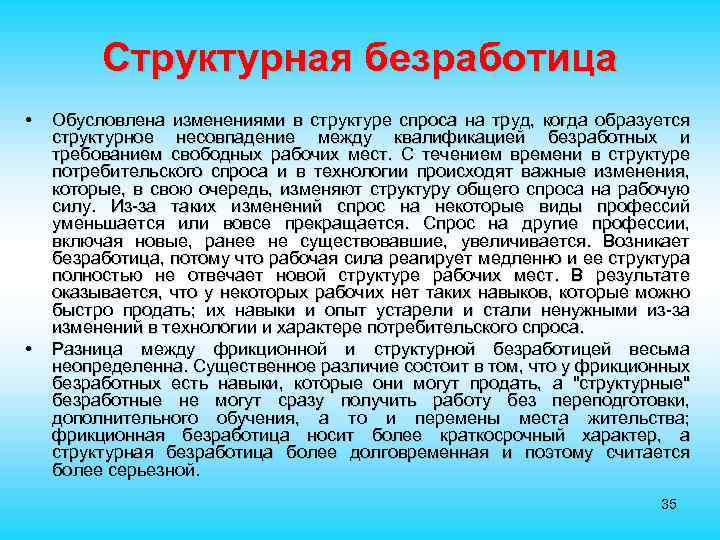 Структурная безработица

• Обусловлена изменениями в структуре спроса на труд, когда образуется структурное несовпадение между квалификацией безработных и требованием свободных рабочих мест. С течением времени в структуре потребительского спроса и в технологии происходят важные изменения, которые, в свою очередь, изменяют структуру общего спроса на рабочую силу. Из-за таких изменений спрос на некоторые виды профессий уменьшается или вовсе прекращается. Спрос на другие профессии, включая новые, ранее не существовавшие, увеличивается. Возникает безработица, потому что рабочая сила реагирует медленно и ее структура полностью не отвечает новой структуре рабочих мест. В результате оказывается, что у некоторых рабочих нет таких навыков, которые можно быстро продать; их навыки и опыт устарели и стали ненужными из-за изменений в технологии и характере потребительского спроса.

• Разница между фрикционной и структурной безработицей весьма неопределенна. Существенное различие состоит в том, что у фрикционных безработных есть навыки, которые они могут продать, а "структурные" безработные не могут сразу получить работу без переподготовки, дополнительного обучения, а то и перемены места жительства; фрикционная безработица носит более краткосрочный характер, а структурная безработица более долговременная и поэтому считается более серьезной.

35